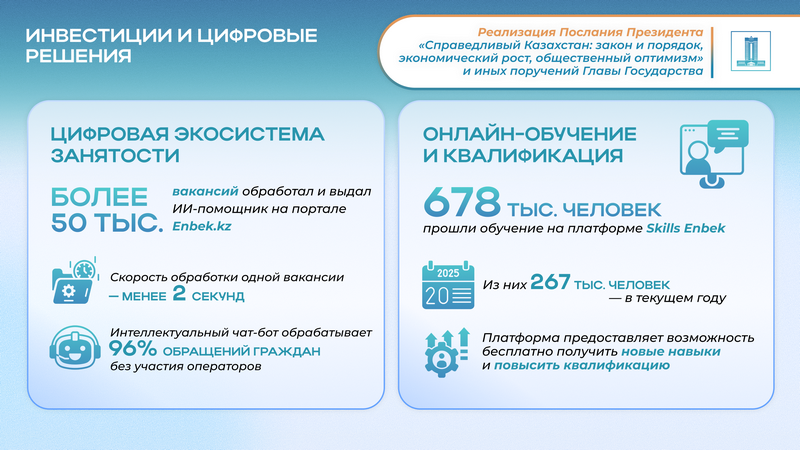 ИНВЕСТИЦИИ И ЦИФРОВЫЕ РЕШЕНИЯ

Реализация Послания Президента «Справедливый Казахстан: закон и порядок, экономический рост, общественный оптимизм» и иных поручений Главы Государства

ЦИФРОВАЯ ЭКОСИСТЕМА ЗАНЯТОСТИ

БОЛЕЕ 50 ТЫС. вакансий обработал и выдал ИИ-помощник на портале Enbek.kz

Скорость обработки одной вакансии — МЕНЕЕ 2 СЕКУНД

Интеллектуальный чат-бот обрабатывает 96% ОБРАЩЕНИЙ ГРАЖДАН без участия операторов

ОНЛАЙН-ОБУЧЕНИЕ И КВАЛИФИКАЦИЯ

678 ТЫС. ЧЕЛОВЕК прошли обучение на платформе Skills Enbek

2025
20

Из них 267 ТЫС. ЧЕЛОВЕК — в текущем году

Платформа предоставляет возможность бесплатно получить новые навыки и повысить квалификацию